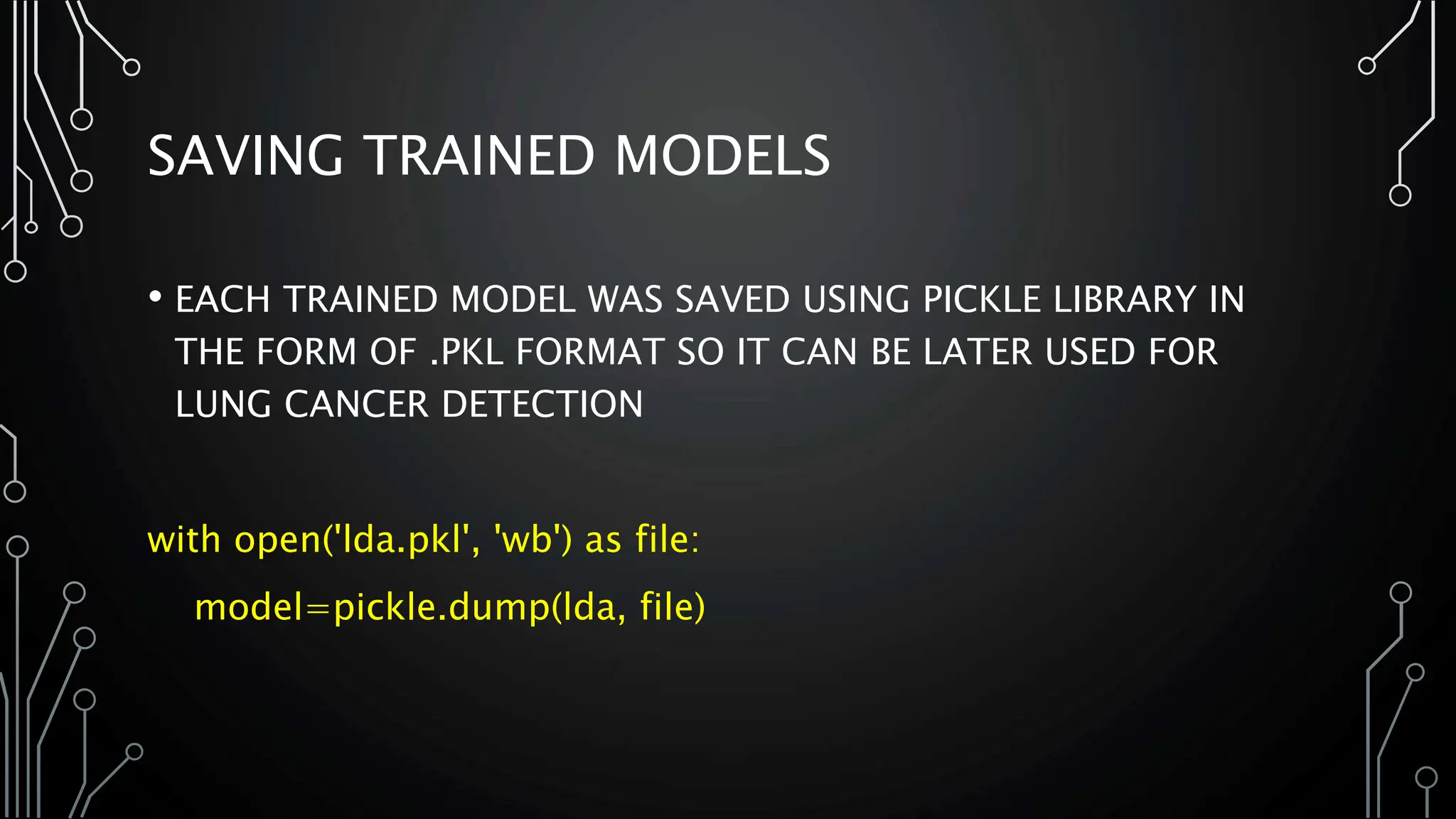 SAVING TRAINED MODELS

• EACH TRAINED MODEL WAS SAVED USING PICKLE LIBRARY IN THE FORM OF .PKL FORMAT SO IT CAN BE LATER USED FOR LUNG CANCER DETECTION

with open('lda.pkl', 'wb') as file:

model=pickle.dump(lda, file)